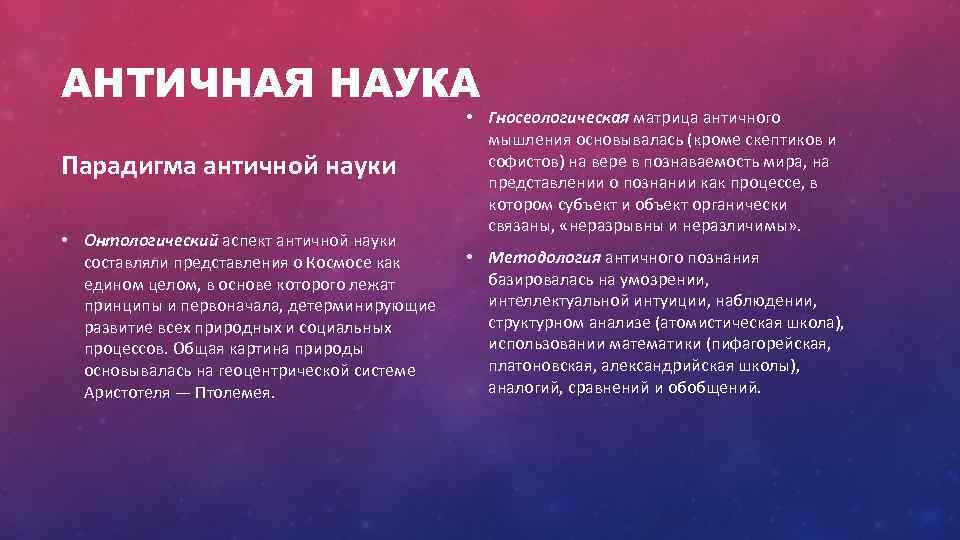 АНТИЧНАЯ НАУКА

Парадигма античной науки

• Онтологический аспект античной науки составляли представления о Космосе как едином целом, в основе которого лежат принципы и первоначала, детерминирующие развитие всех природных и социальных процессов. Общая картина природы основывалась на геоцентрической системе Аристотеля — Птолемея.

• Гносеологическая матрица античного мышления основывалась (кроме скептиков и софистов) на вере в познаваемость мира, на представлении о познании как процессе, в котором субъект и объект органически связаны, «неразрывны и неразличимы».

• Методология античного познания базировалась на умозрении, интеллектуальной интуиции, наблюдении, структурном анализе (атомистическая школа), использовании математики (пифагорейская, платоновская, александрийская школы), аналогий, сравнений и обобщений.